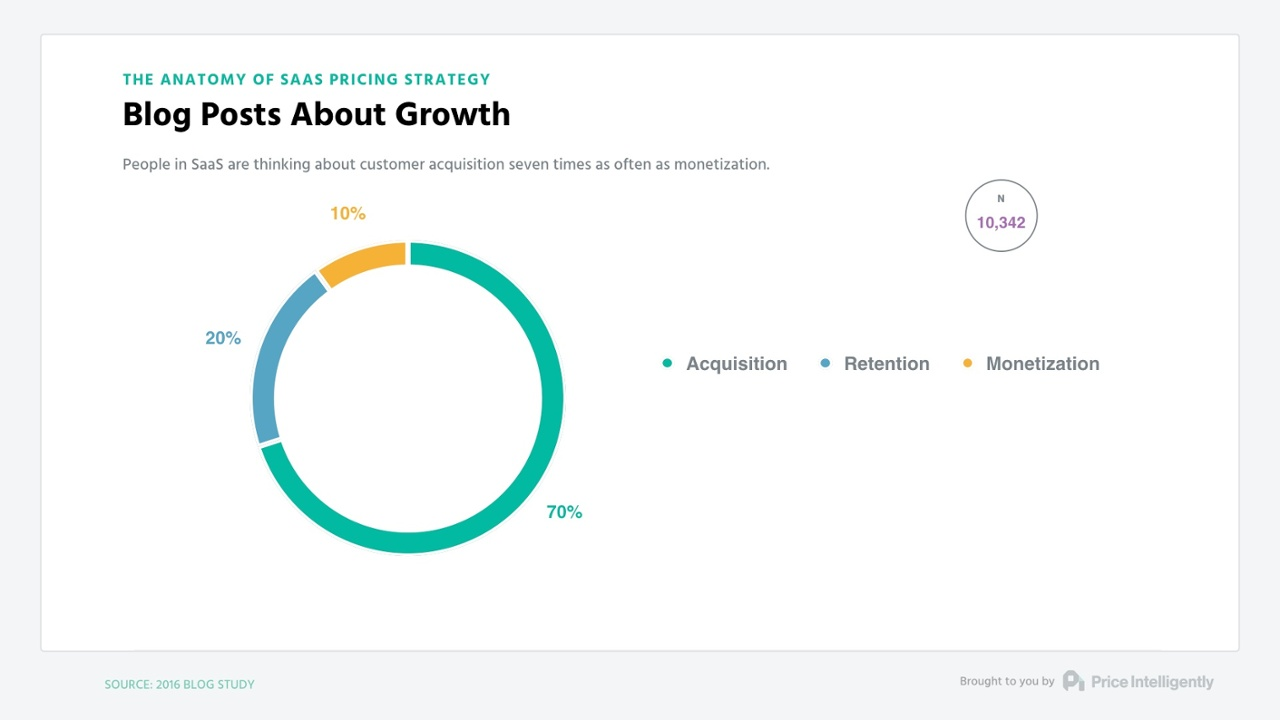 THE ANATOMY OF SAAS PRICING STRATEGY
Blog Posts About Growth

People in SaaS are thinking about customer acquisition seven times as often as monetization.

N
10,342

10%

20%

70%

Acquisition Retention Monetization

SOURCE: 2016 BLOG STUDY

Brought to you by Price Intelligently